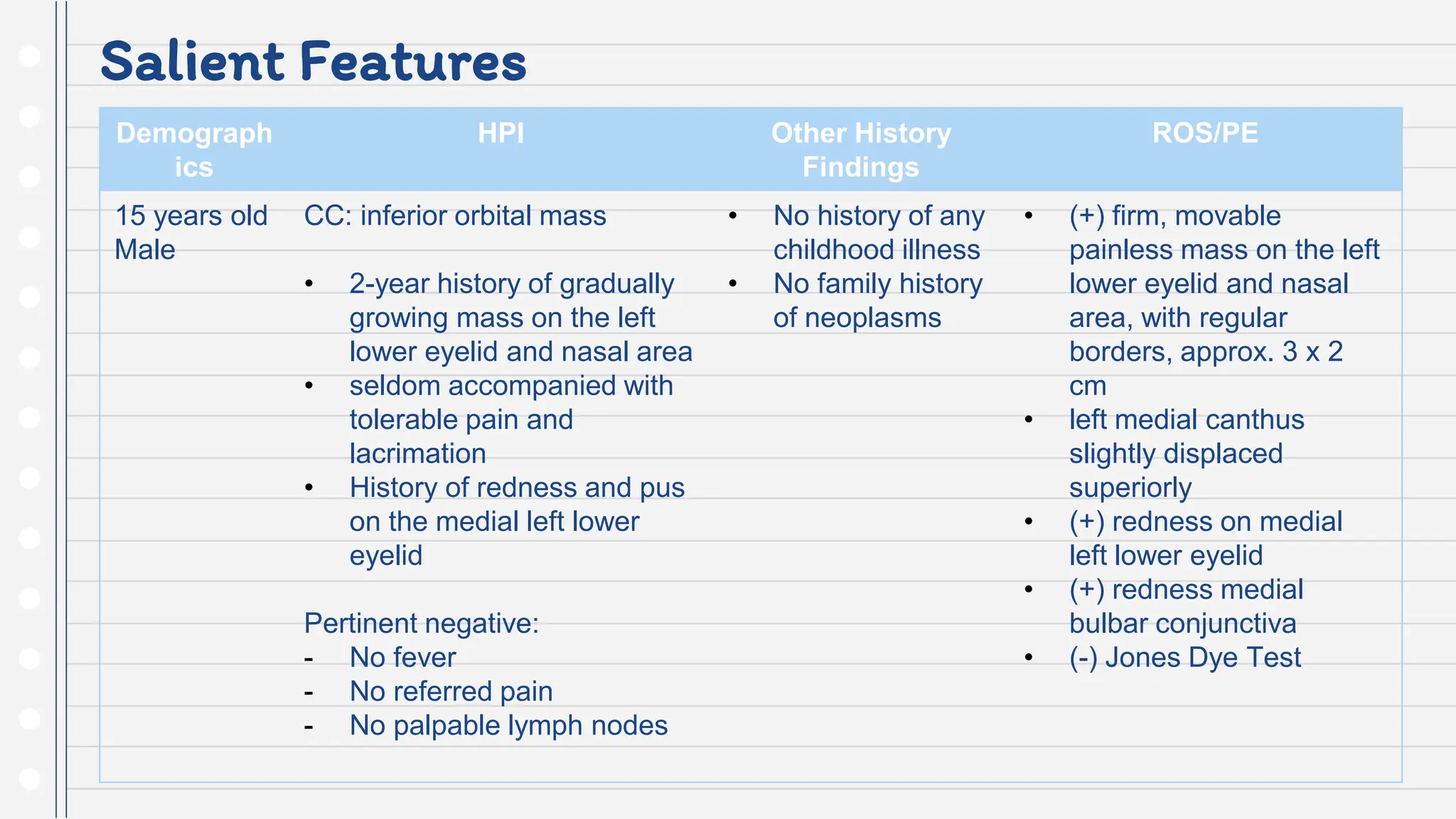 Salient Features

| Demographics | HPI | Other History Findings | ROS/PE |
|---|---|---|---|
| 15 years old Male | CC: inferior orbital mass<br><br>• 2-year history of gradually growing mass on the left lower eyelid and nasal area<br>• seldom accompanied with tolerable pain and lacrimation<br>• History of redness and pus on the medial left lower eyelid<br><br>Pertinent negative:<br>- No fever<br>- No referred pain<br>- No palpable lymph nodes | • No history of any childhood illness<br>• No family history of neoplasms | • (+) firm, movable painless mass on the left lower eyelid and nasal area, with regular borders, approx. 3 x 2 cm<br>• left medial canthus slightly displaced superiorly<br>• (+) redness on medial left lower eyelid<br>• (+) redness medial bulbar conjunctiva<br>• (-) Jones Dye Test |